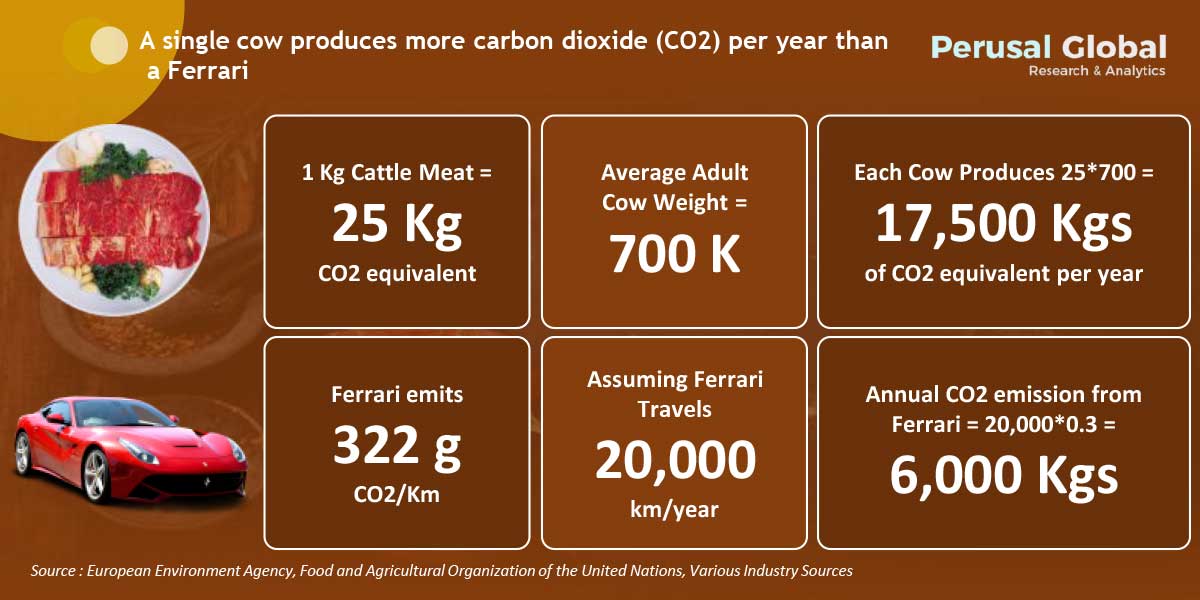 A single cow produces more carbon dioxide (CO2) per year than a Ferrari

Perusal Global
Research & Analytics

1 Kg Cattle Meat =
25 Kg
CO2 equivalent

Average Adult Cow Weight =
700 K

Each Cow Produces 25*700 =
17,500 Kgs
of CO2 equivalent per year

Ferrari emits
322 g
CO2/Km

Assuming Ferrari Travels
20,000
km/year

Annual CO2 emission from Ferrari = 20,000*0.3 =
6,000 Kgs

Source : European Environment Agency, Food and Agricultural Organization of the United Nations, Various Industry Sources